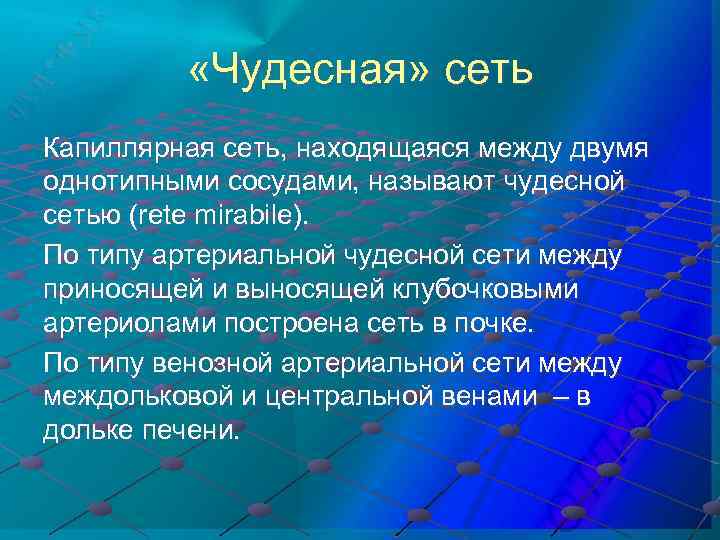 «Чудесная» сеть

Капиллярная сеть, находящаяся между двумя однотипными сосудами, называют чудесной сетью (rete mirabile).

По типу артериальной чудесной сети между приносящей и выносящей клубочковыми артериолами построена сеть в почке.

По типу венозной артериальной сети между междольковой и центральной венами – в дольке печени.